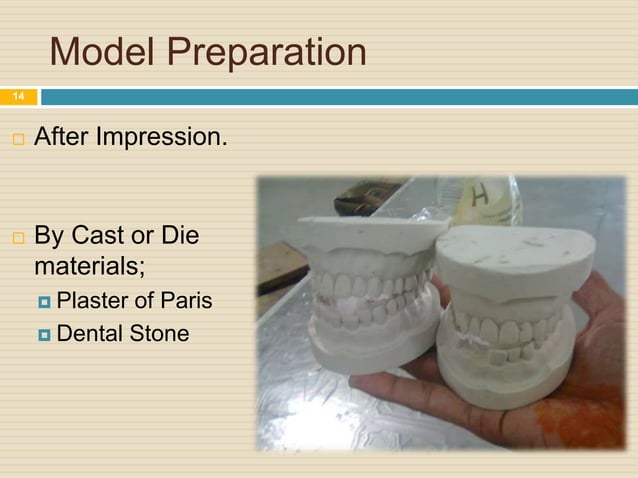 Model Preparation

14

After Impression.

By Cast or Die materials;

Plaster of Paris

Dental Stone

H